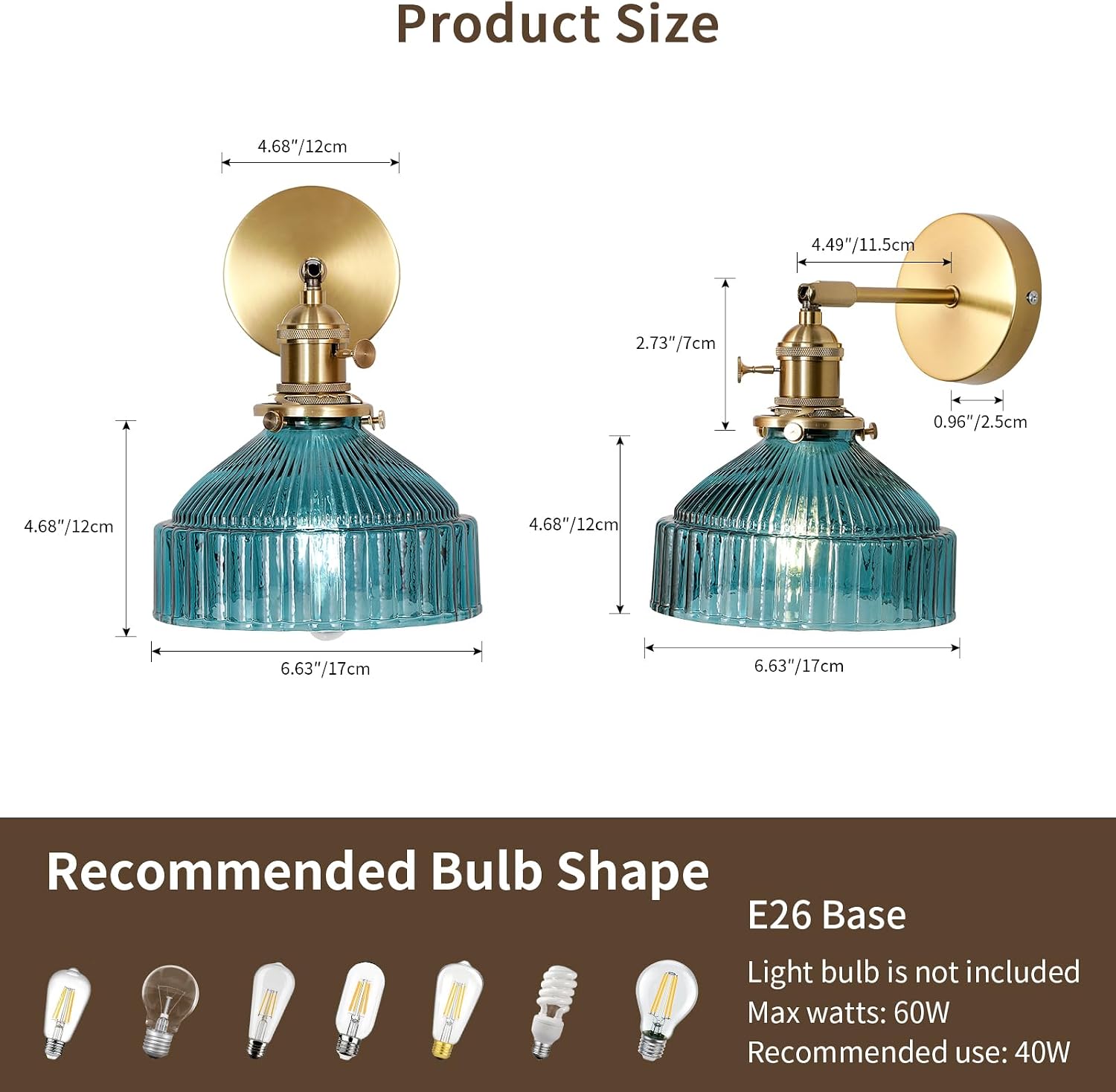 Product Size

4.68"/12cm

4.68"/12cm

6.63"/17cm

4.49"/11.5cm

2.73"/7cm

0.96"/2.5cm

4.68"/12cm

6.63"/17cm

Recommended Bulb Shape

E26 Base

Light bulb is not included
Max watts: 60W
Recommended use: 40W